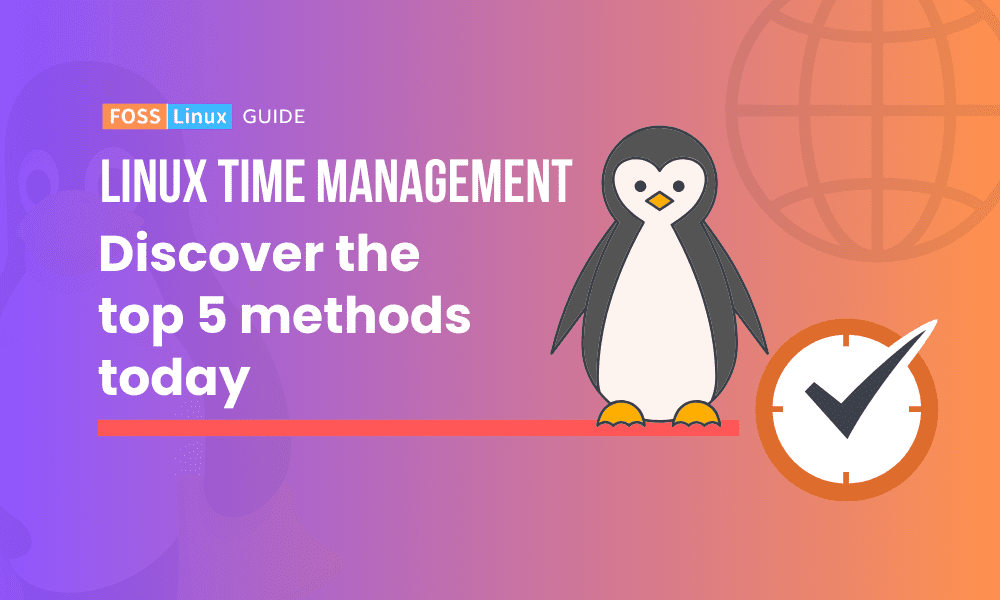 FOSS Linux GUIDE

LINUX TIME MANAGEMENT

Discover the top 5 methods today